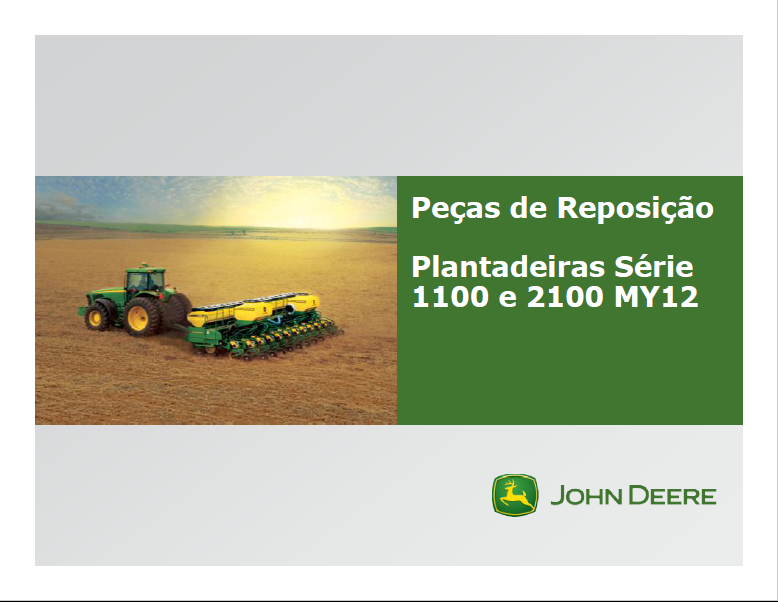 Peças de Reposição

Plantadeiras Série 1100 e 2100 MY12

JOHN DEERE